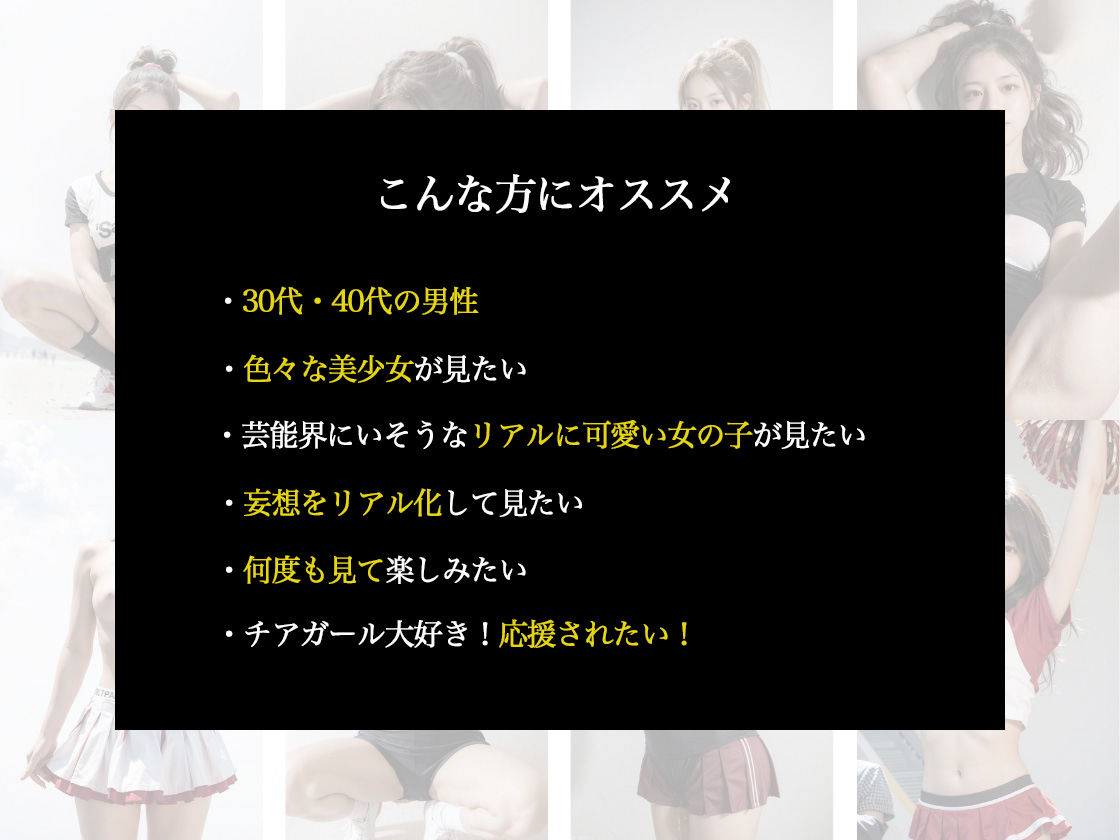 こんな方にオススメ

・30代・40代の男性

・色々な美少女が見たい

・芸能界にいそうなリアルに可愛い女の子が見たい

・妄想をリアル化して見たい

・何度も見て楽しみたい

・チアガール大好き！応援されたい！